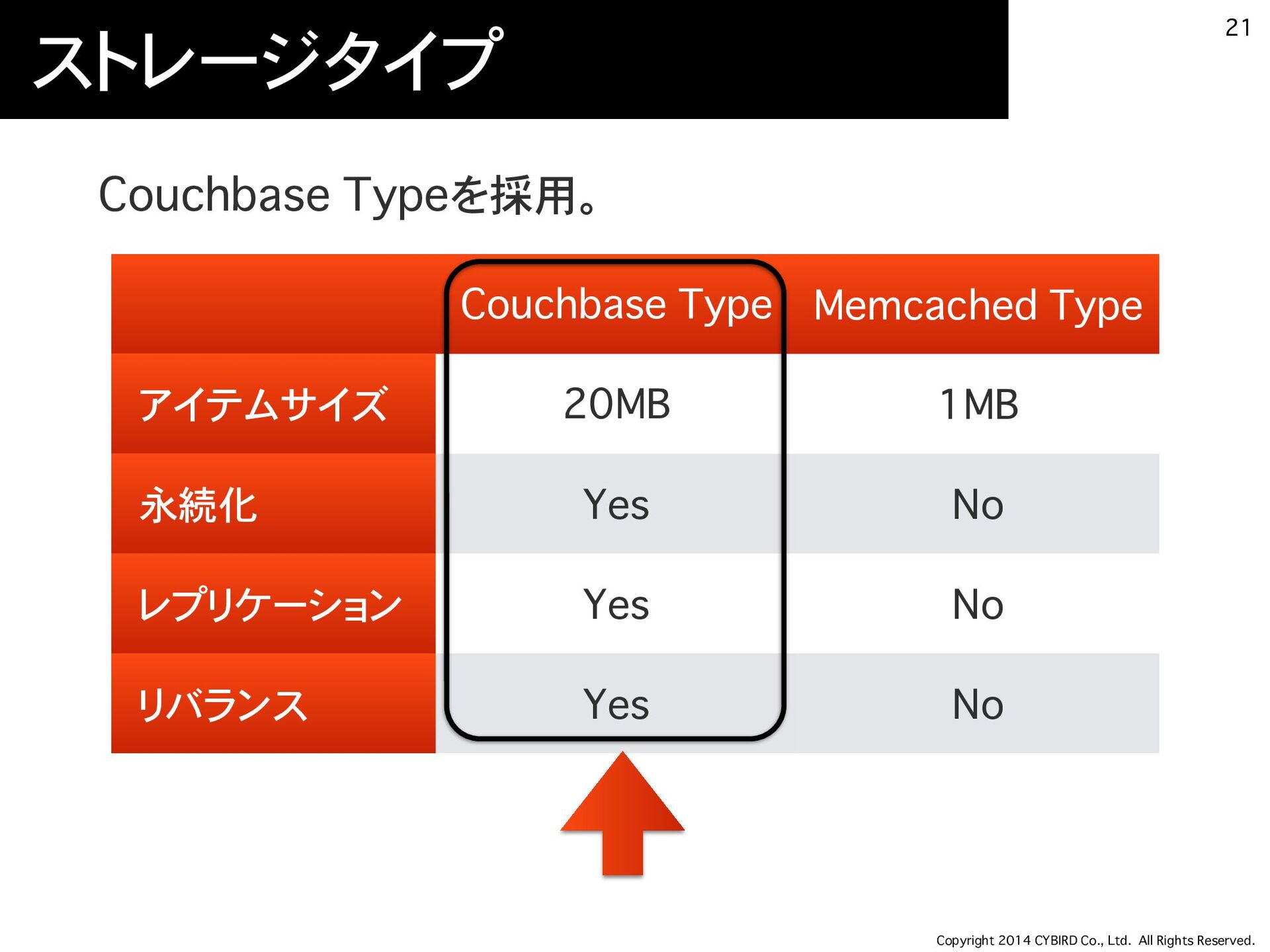 ストレージタイプ

21

Couchbase Typeを採用。

| | Couchbase Type | Memcached Type |
|---|---|---|
| アイテムサイズ | 20MB | 1MB |
| 永続化 | Yes | No |
| レプリケーション | Yes | No |
| リバランス | Yes | No |

Copyright 2014 CYBIRD Co., Ltd. All Rights Reserved.